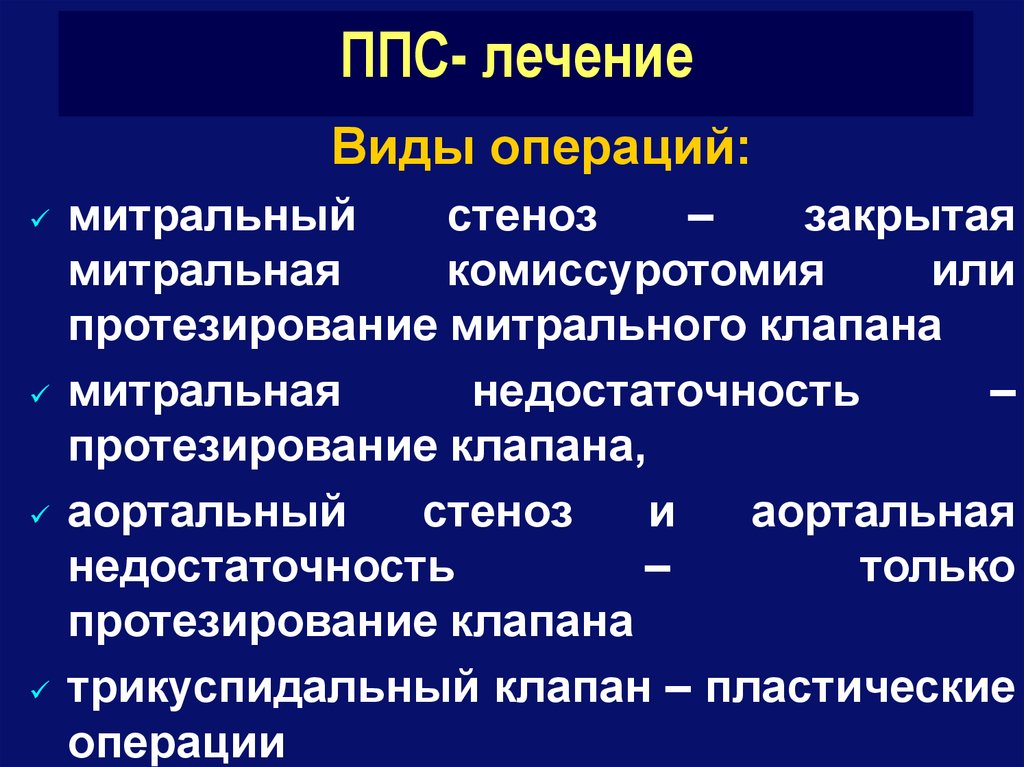 ППС- лечение

Виды операций:

✓ митральный стеноз – закрытая митральная комиссуротомия или протезирование митрального клапана

✓ митральная недостаточность – протезирование клапана,

✓ аортальный стеноз и аортальная недостаточность – только протезирование клапана

✓ трикуспидальный клапан – пластические операции